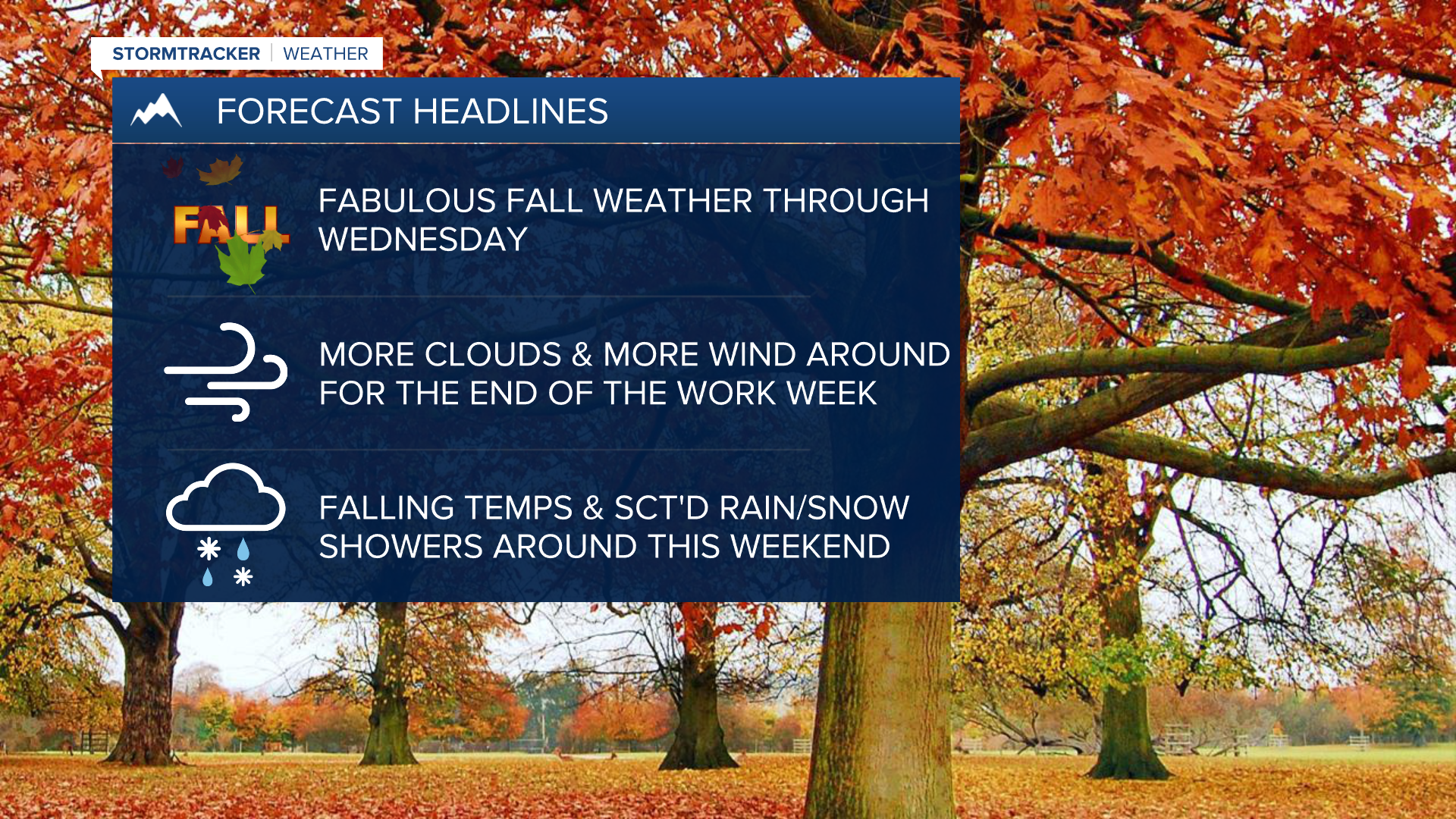 STORMTRACKER | WEATHER

FORECAST HEADLINES

FALL

FABULOUS FALL WEATHER THROUGH WEDNESDAY

MORE CLOUDS & MORE WIND AROUND FOR THE END OF THE WORK WEEK

FALLING TEMPS & SCT'D RAIN/SNOW SHOWERS AROUND THIS WEEKEND